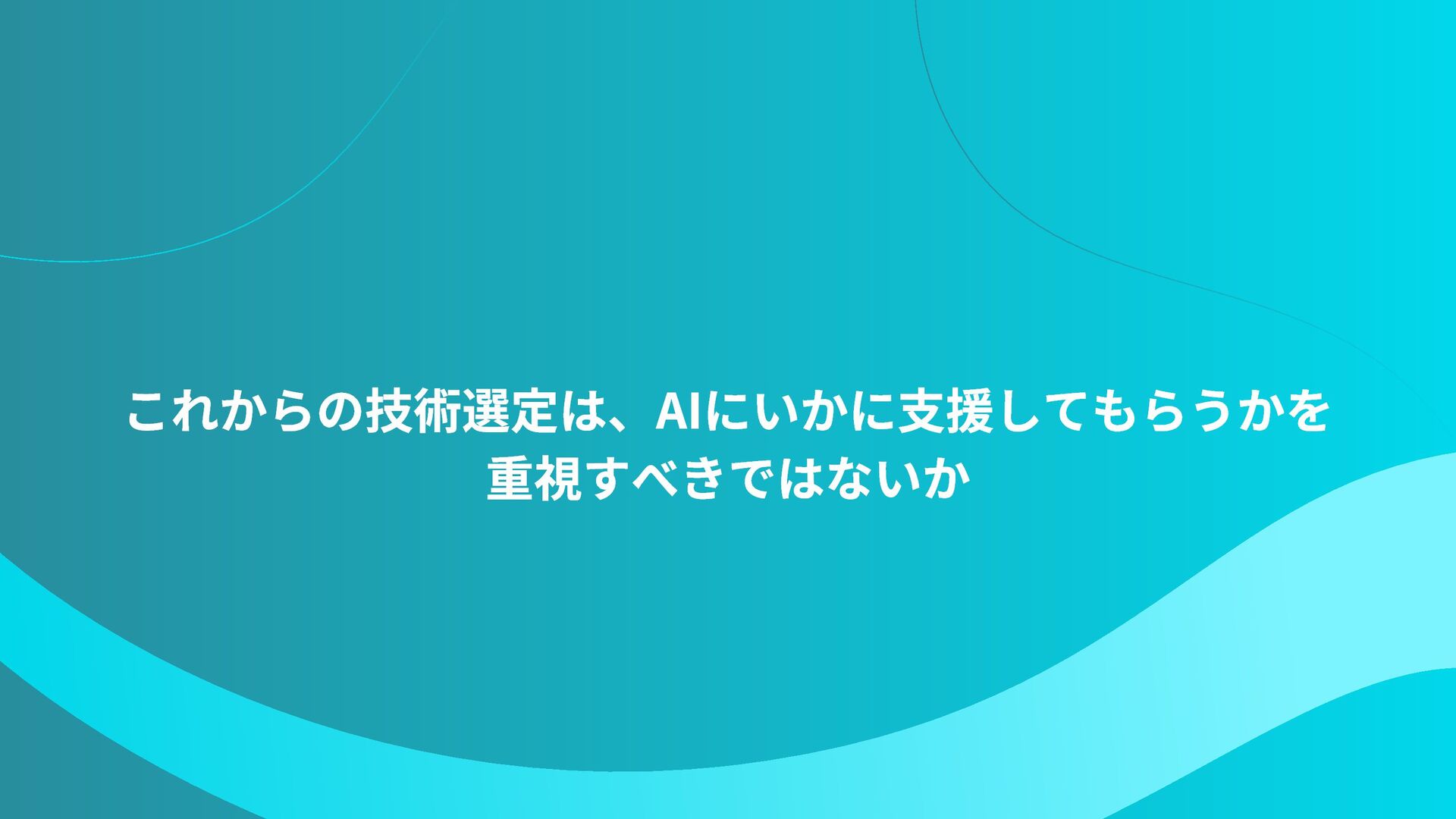 これからの技術選定は、AIにいかに支援してもらうかを重視すべきではないか